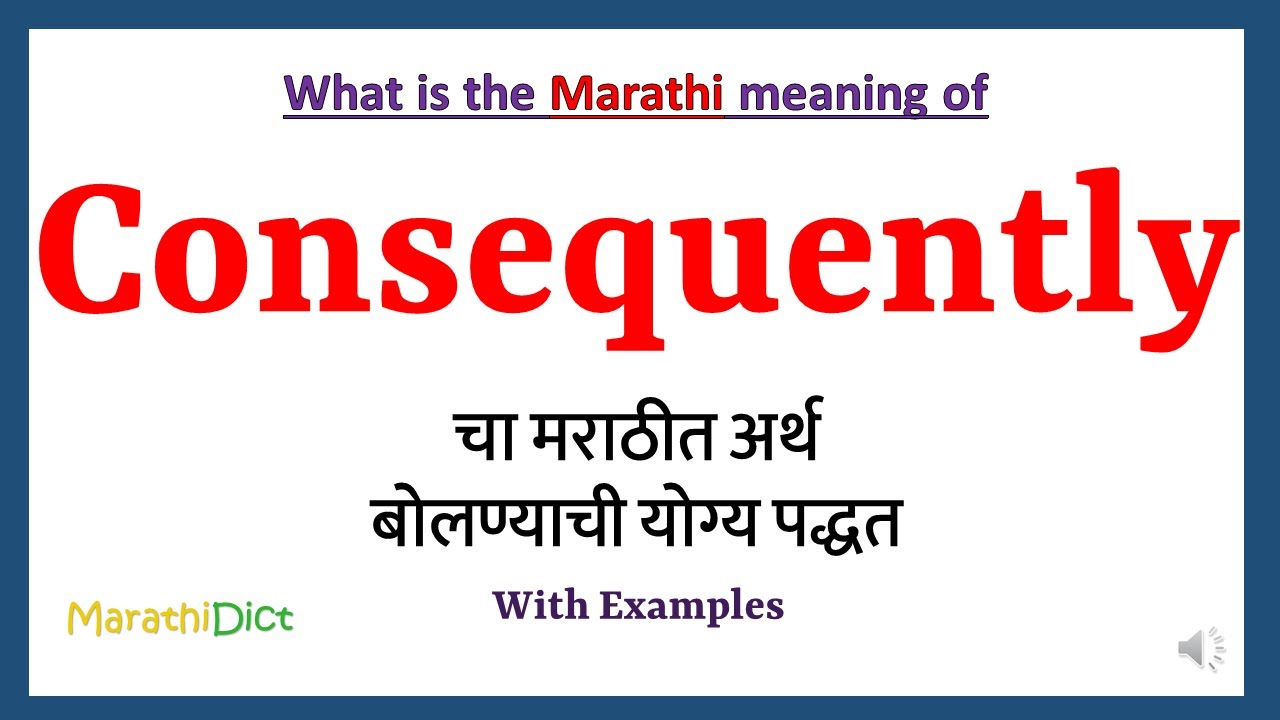 What is the Marathi meaning of

Consequently

चा मराठीत अर्थ
बोलण्याची योग्य पद्धत

With Examples

MarathiDict